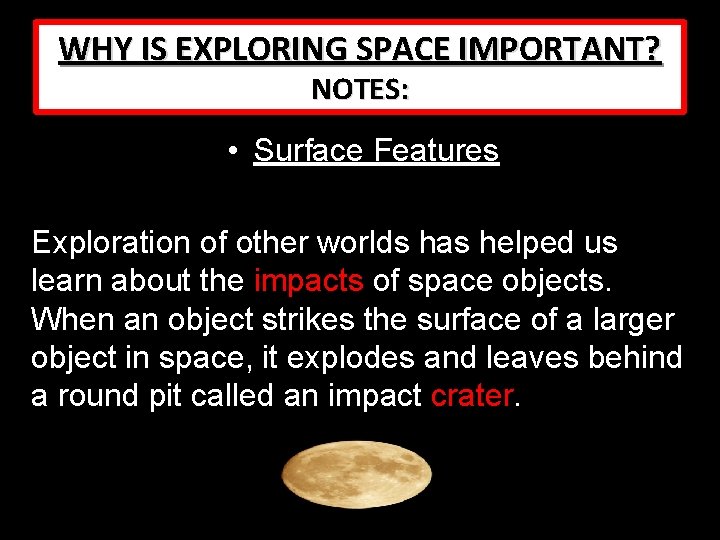 WHY IS EXPLORING SPACE IMPORTANT?
NOTES:

• Surface Features

Exploration of other worlds has helped us learn about the impacts of space objects. When an object strikes the surface of a larger object in space, it explodes and leaves behind a round pit called an impact crater.